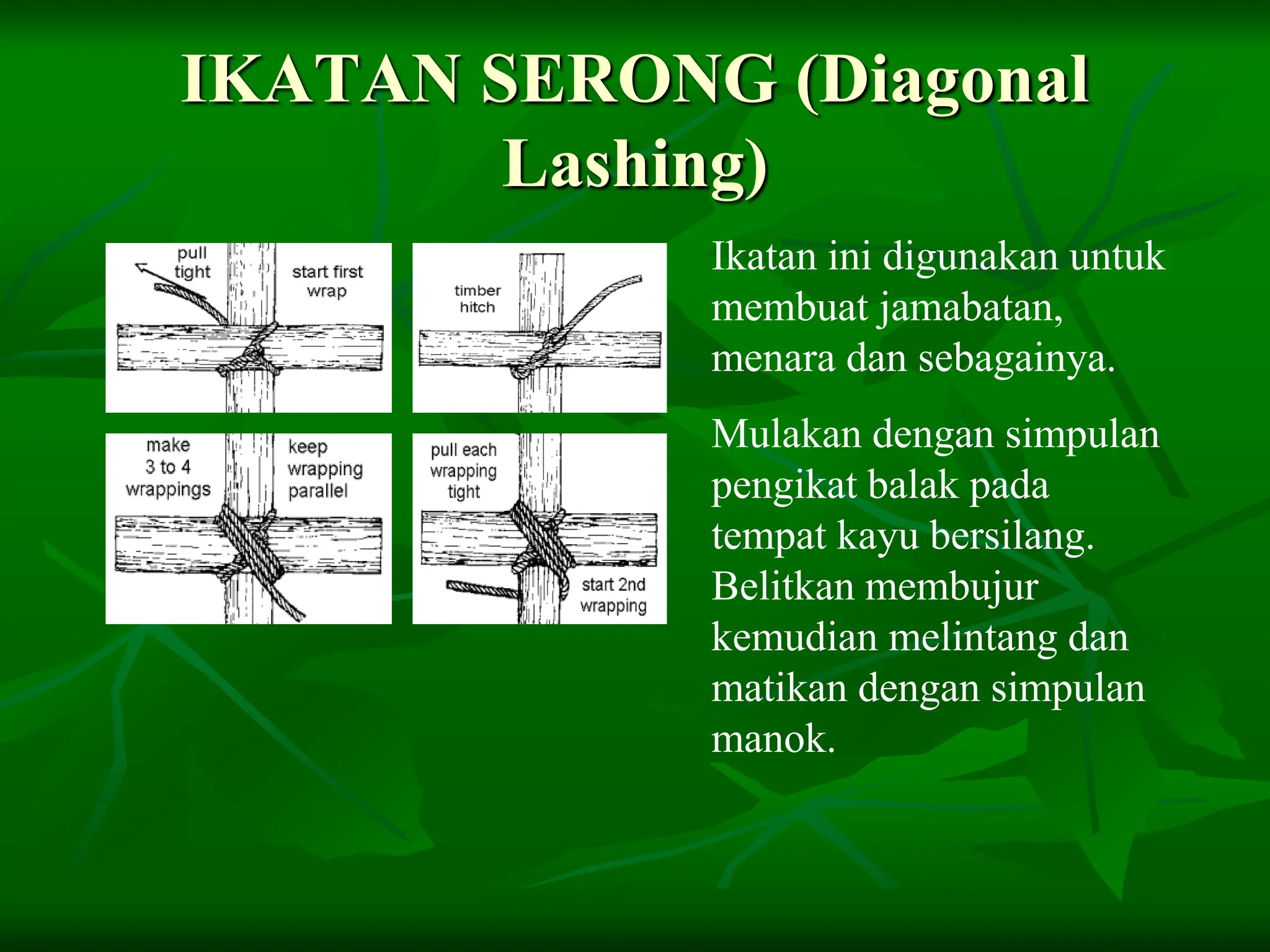 IKATAN SERONG (Diagonal Lashing)

pull tight

start first wrap

timber hitch

make 3 to 4 wrappings

keep wrapping parallel

pull each wrapping tight

start 2nd wrapping

Ikatan ini digunakan untuk membuat jamabatan, menara dan sebagainya.

Mulakan dengan simpulan pengikat balak pada tempat kayu bersilang. Belitkan membujur kemudian melintang dan matikan dengan simpulan manok.